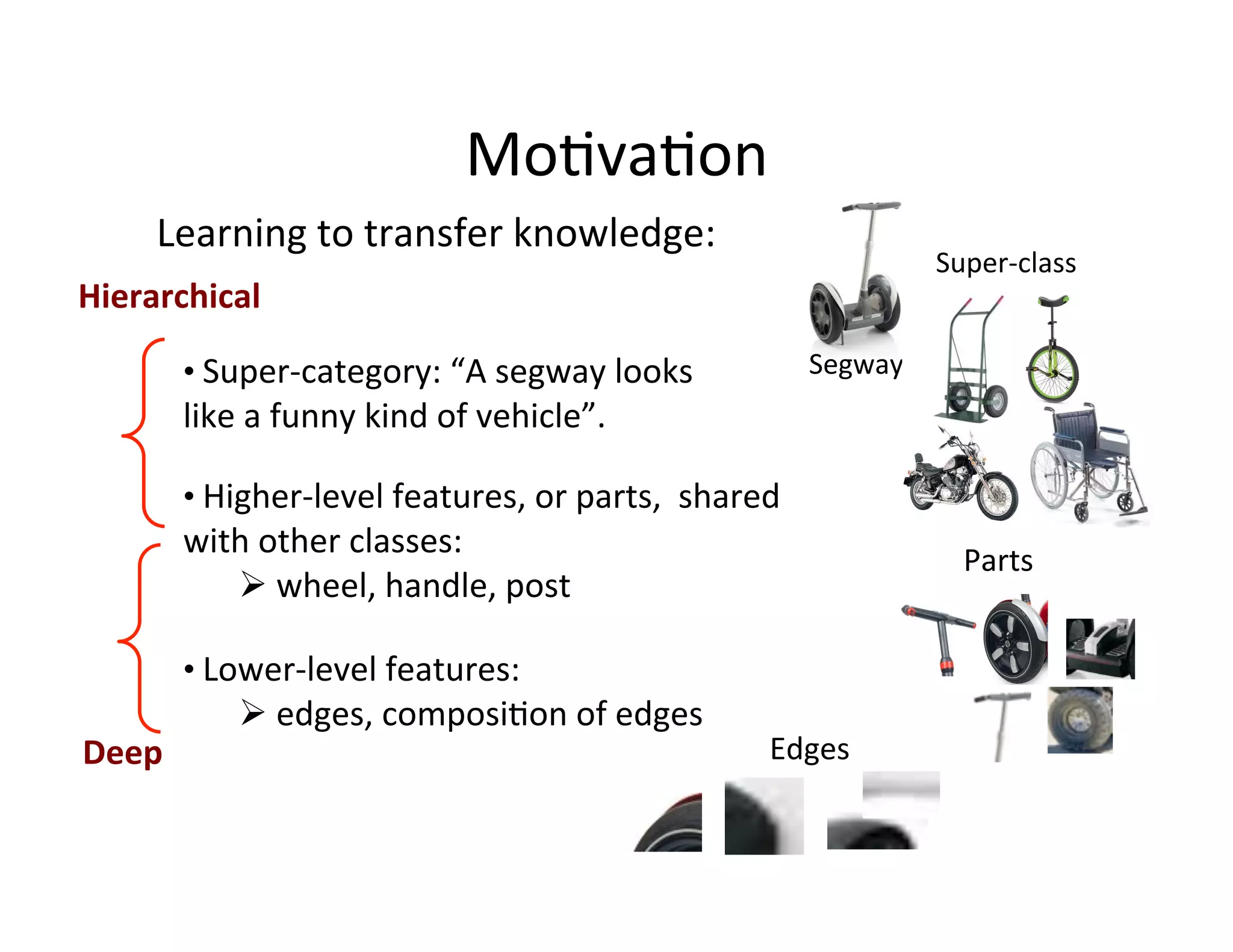 Motivation

Learning to transfer knowledge:

Hierarchical

• Super-category: “A segway looks like a funny kind of vehicle”.

• Higher-level features, or parts, shared with other classes:
➢ wheel, handle, post

• Lower-level features:
➢ edges, composition of edges

Deep

Segway

Super-class

Parts

Edges